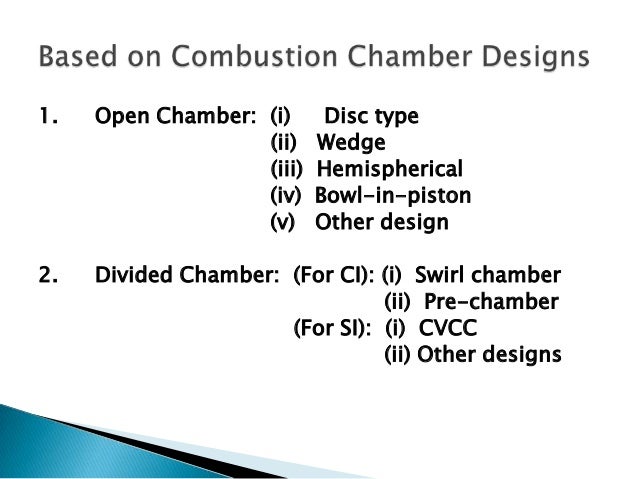 Based on Combustion Chamber Designs

1. Open Chamber: (i) Disc type
(ii) Wedge
(iii) Hemispherical
(iv) Bowl-in-piston
(v) Other design

2. Divided Chamber: (For CI): (i) Swirl chamber
(ii) Pre-chamber
(For SI): (i) CVCC
(ii) Other designs